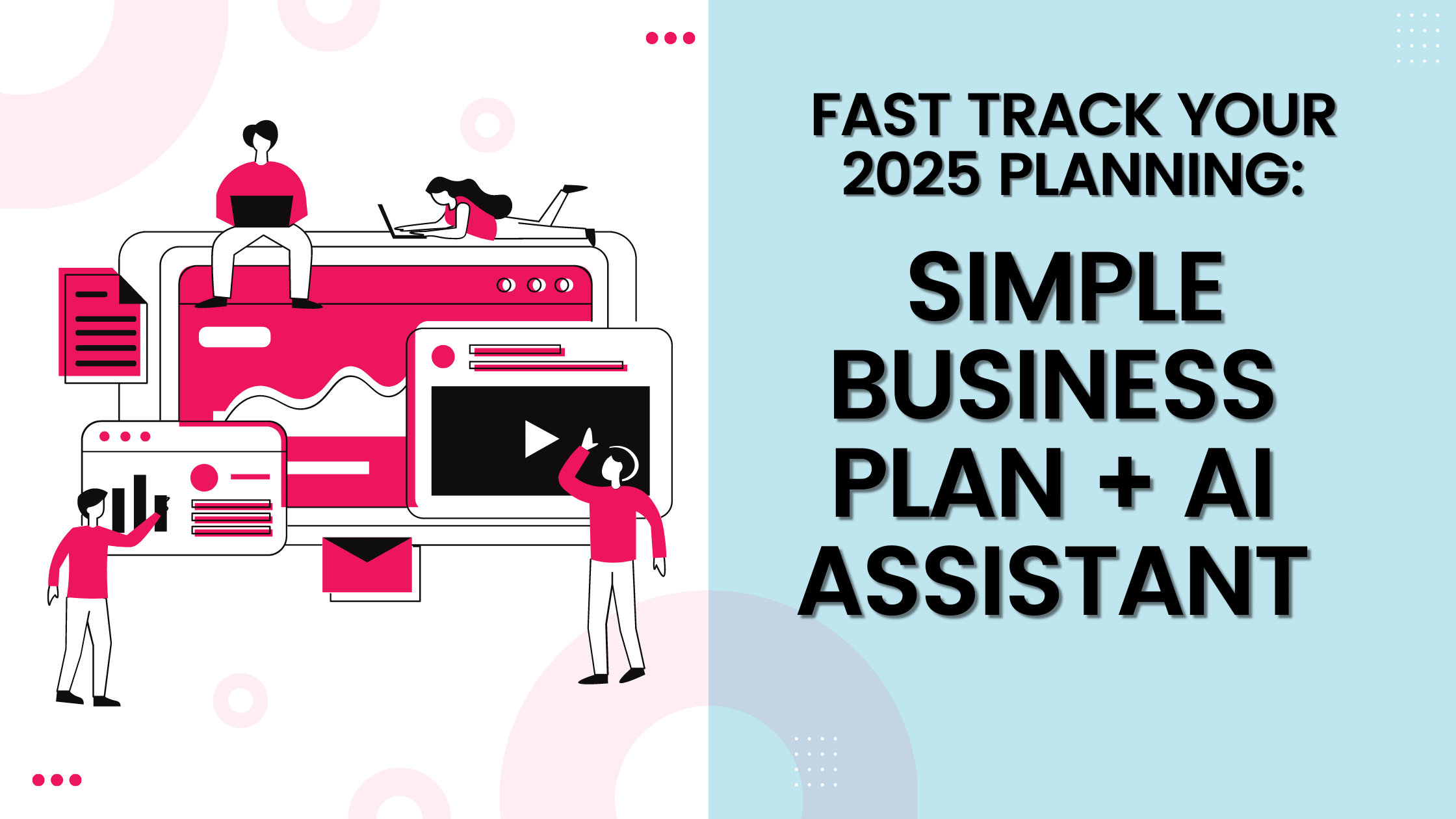 FAST TRACK YOUR 2025 PLANNING:

SIMPLE BUSINESS PLAN + AI ASSISTANT